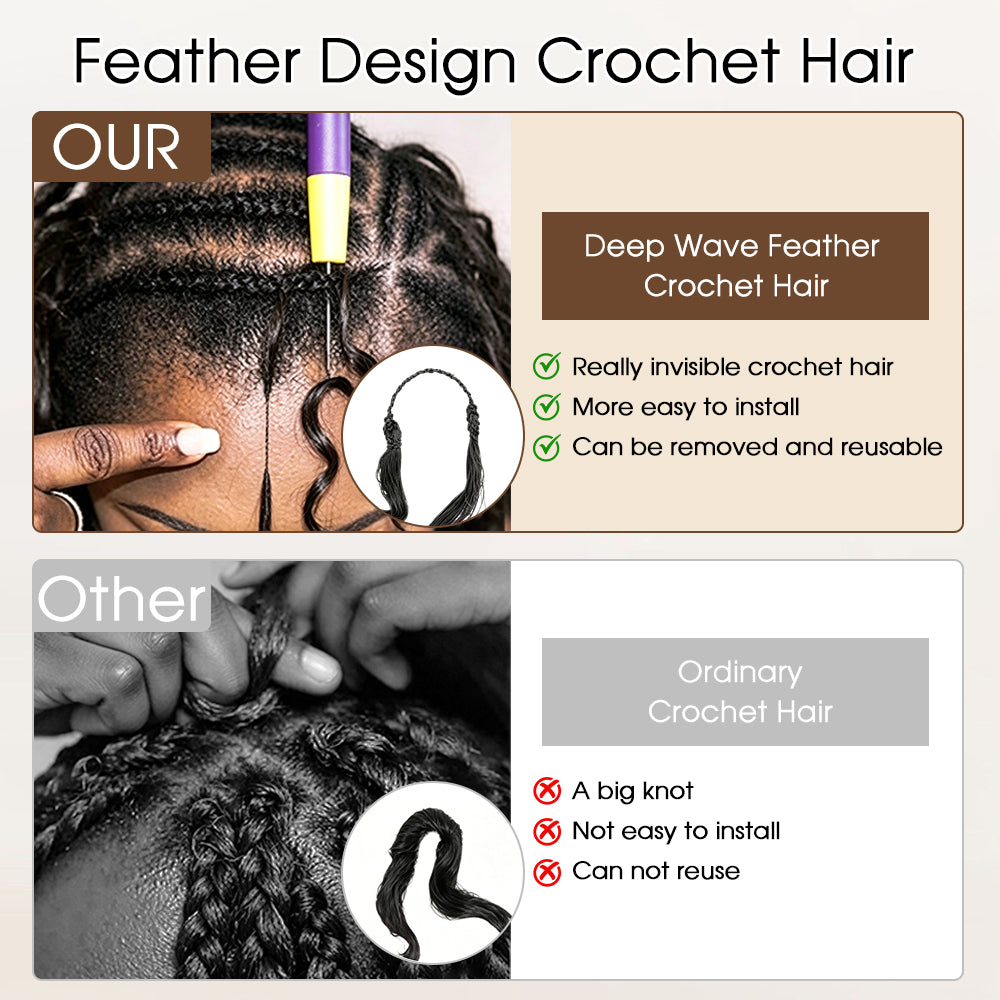 Feather Design Crochet Hair

OUR

Deep Wave Feather Crochet Hair

Really invisible crochet hair
More easy to install
Can be removed and reusable

Other

Ordinary Crochet Hair

A big knot
Not easy to install
Can not reuse